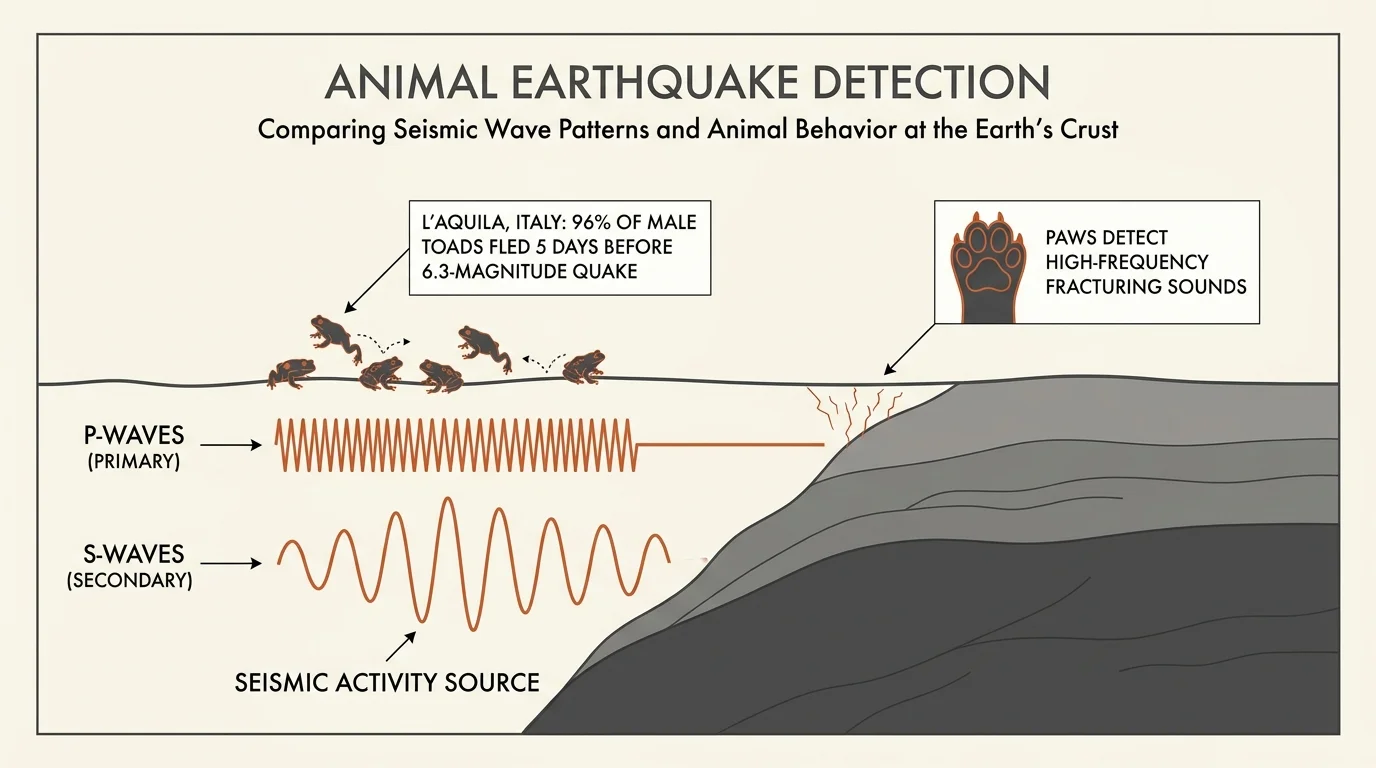 ANIMAL EARTHQUAKE DETECTION

Comparing Seismic Wave Patterns and Animal Behavior at the Earth's Crust

L'AQUILA, ITALY: 96% OF MALE TOADS FLED 5 DAYS BEFORE 6.3-MAGNITUDE QUAKE

PAWS DETECT HIGH-FREQUENCY FRACTURING SOUNDS

P-WAVES (PRIMARY)

S-WAVES (SECONDARY)

SEISMIC ACTIVITY SOURCE